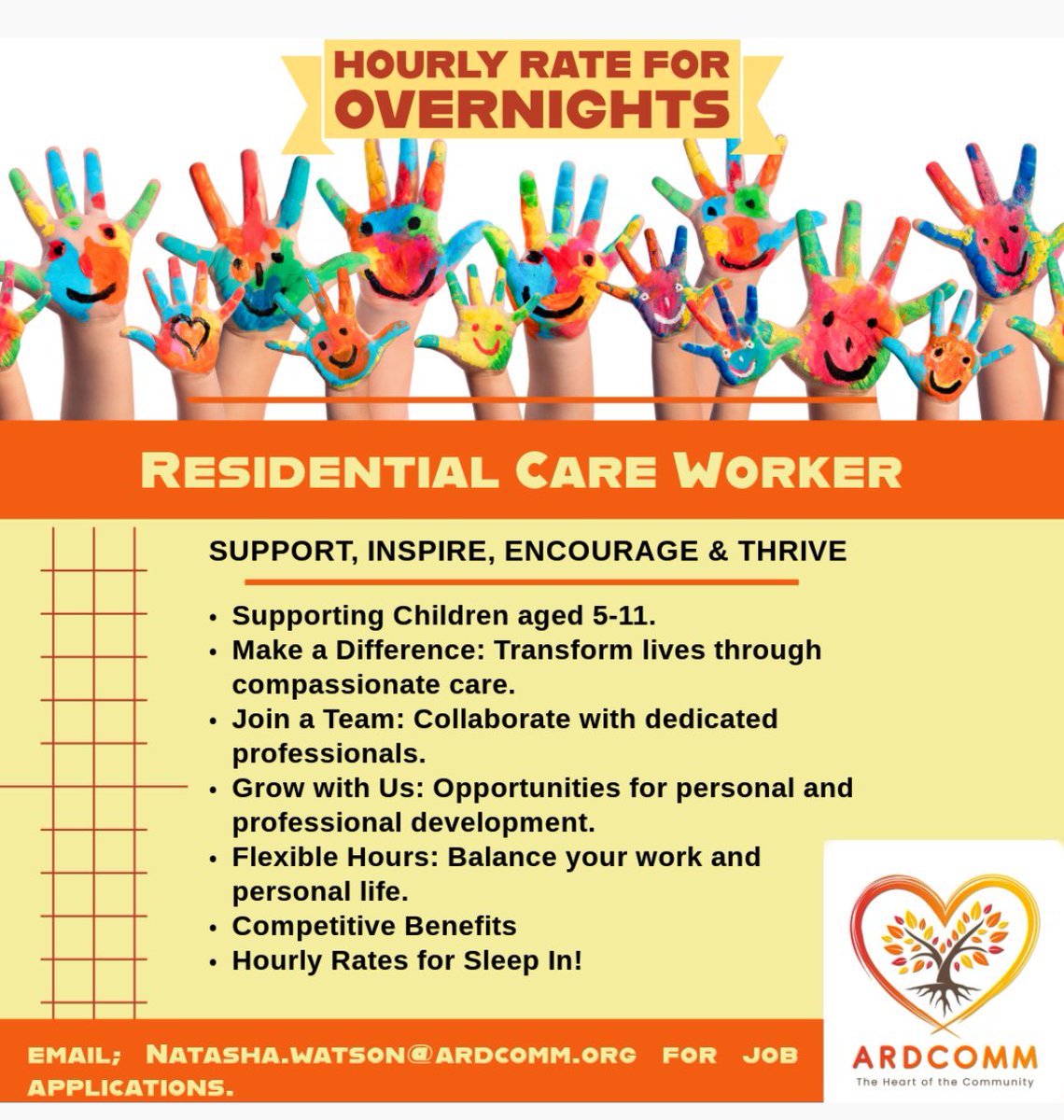 HOURLY RATE FOR OVERNIGHTS

RESIDENTIAL CARE WORKER

SUPPORT, INSPIRE, ENCOURAGE & THRIVE

• Supporting Children aged 5-11.
• Make a Difference: Transform lives through compassionate care.
• Join a Team: Collaborate with dedicated professionals.
• Grow with Us: Opportunities for personal and professional development.
• Flexible Hours: Balance your work and personal life.
• Competitive Benefits
• Hourly Rates for Sleep In!

EMAIL; NATASHA.WATSON@ARDCOMM.ORG FOR JOB APPLICATIONS.

ARDCOMM
The Heart of the Community